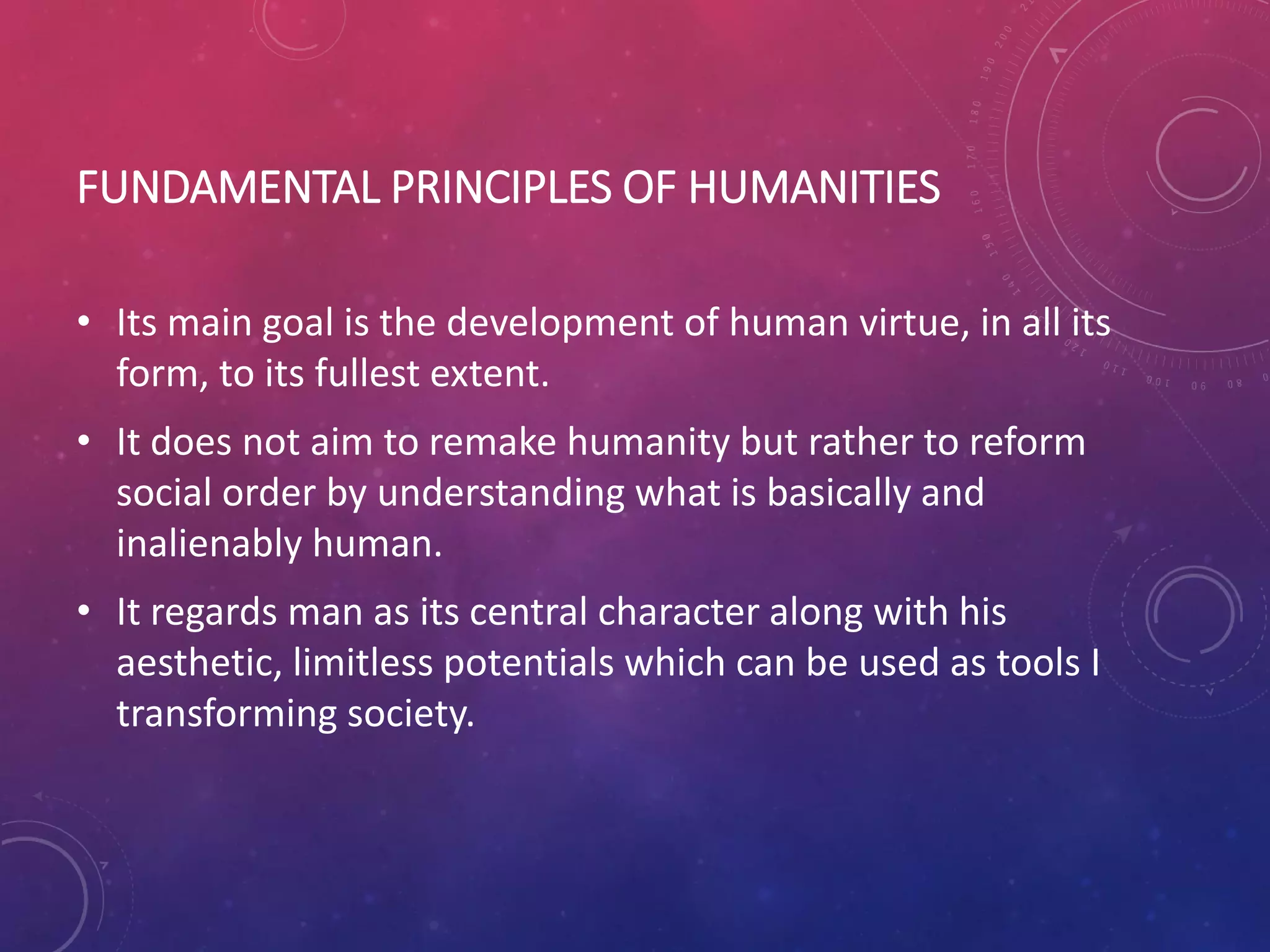 FUNDAMENTAL PRINCIPLES OF HUMANITIES

• Its main goal is the development of human virtue, in all its form, to its fullest extent.

• It does not aim to remake humanity but rather to reform social order by understanding what is basically and inalienably human.

• It regards man as its central character along with his aesthetic, limitless potentials which can be used as tools I transforming society.